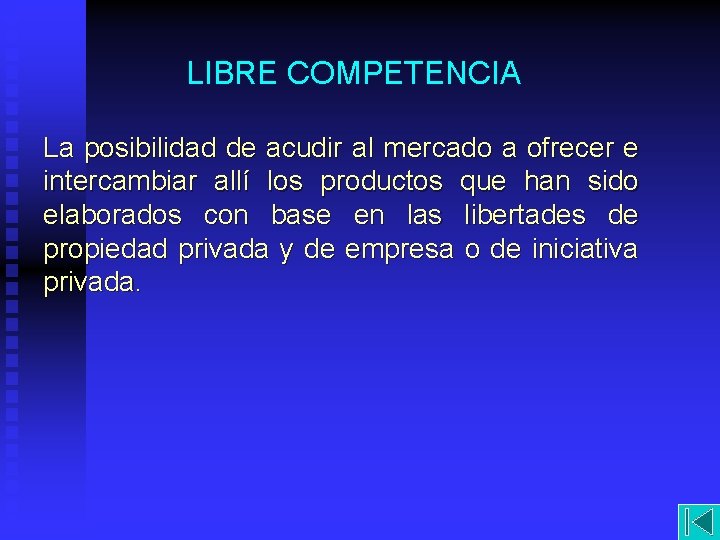 LIBRE COMPETENCIA

La posibilidad de acudir al mercado a ofrecer e intercambiar allí los productos que han sido elaborados con base en las libertades de propiedad privada y de empresa o de iniciativa privada.